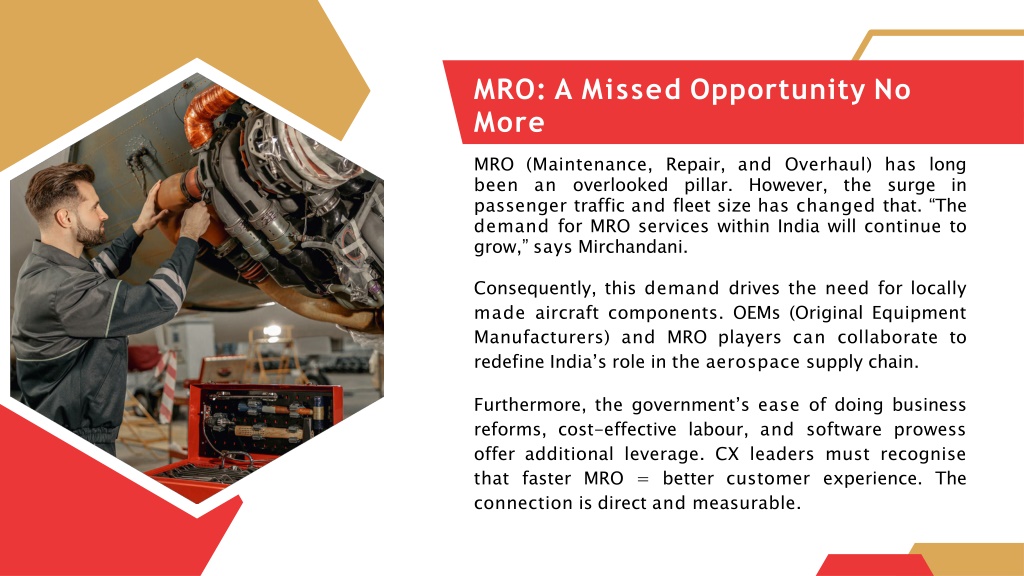 MRO: A Missed Opportunity No More

MRO (Maintenance, Repair, and Overhaul) has long been an overlooked pillar. However, the surge in passenger traffic and fleet size has changed that. “The demand for MRO services within India will continue to grow,” says Mirchandani.

Consequently, this demand drives the need for locally made aircraft components. OEMs (Original Equipment Manufacturers) and MRO players can collaborate to redefine India’s role in the aerospace supply chain.

Furthermore, the government’s ease of doing business reforms, cost-effective labour, and software prowess offer additional leverage. CX leaders must recognise that faster MRO = better customer experience. The connection is direct and measurable.